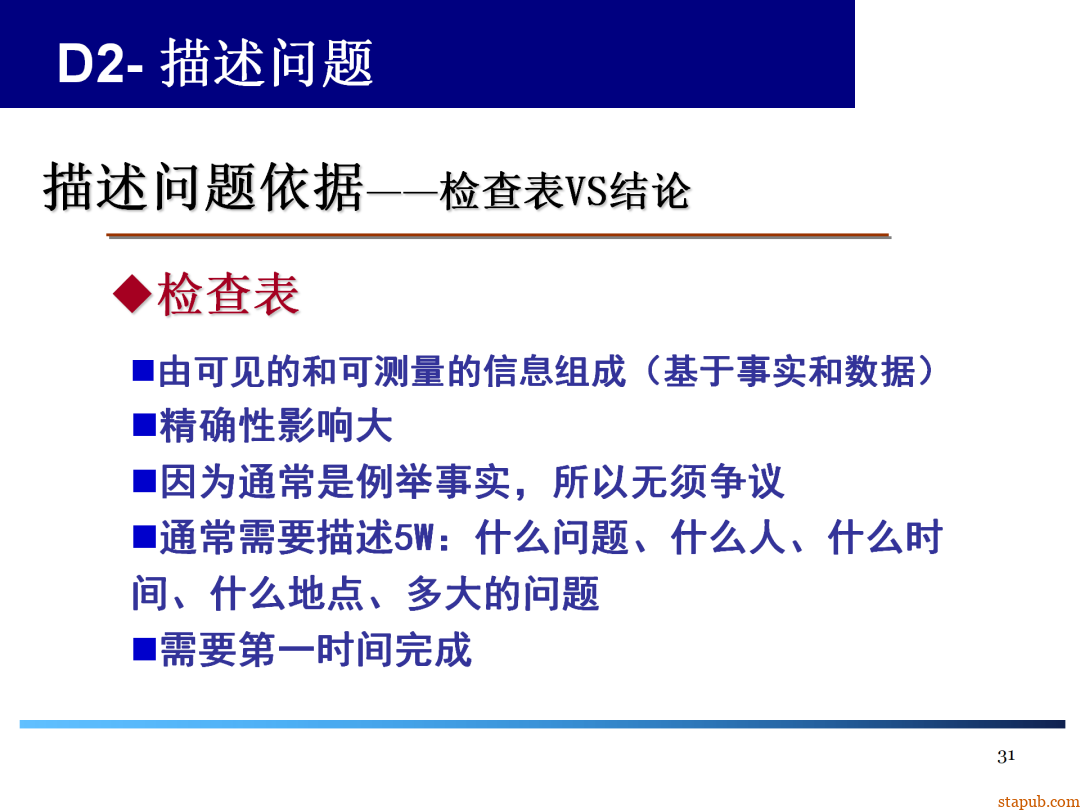 D2- 描述问题

描述问题依据——检查表VS结论

◆检查表

■由可见的和可测量的信息组成（基于事实和数据）

■精确性影响大

■因为通常是例举事实，所以无须争议

■通常需要描述5W：什么问题、什么人、什么时间、什么地点、多大的问题

■需要第一时间完成

31

stapub.com